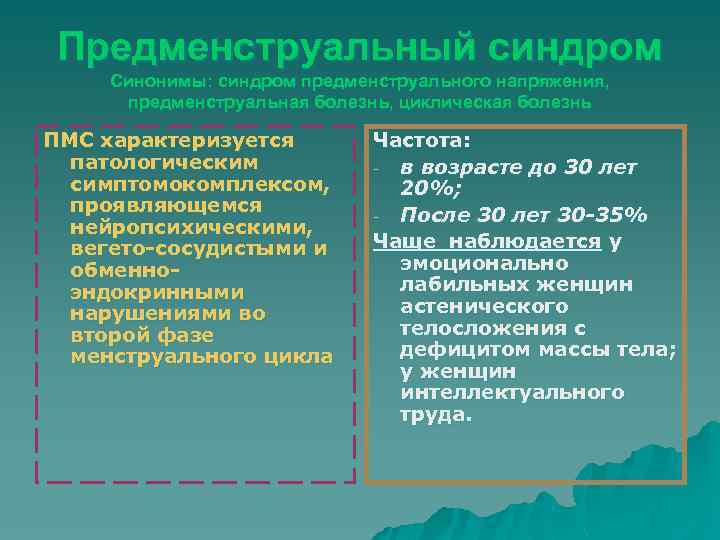 Предменструальный синдром

Синонимы: синдром предменструального напряжения, предменструальная болезнь, циклическая болезнь

ПМС характеризуется патологическим симптомокомплексом, проявляющемся нейропсихическими, вегето-сосудистыми и обменно-эндокринными нарушениями во второй фазе менструального цикла

Частота:

- в возрасте до 30 лет 20%;
- После 30 лет 30-35%

Чаще наблюдается у эмоционально лабильных женщин астенического телосложения с дефицитом массы тела; у женщин интеллектуального труда.